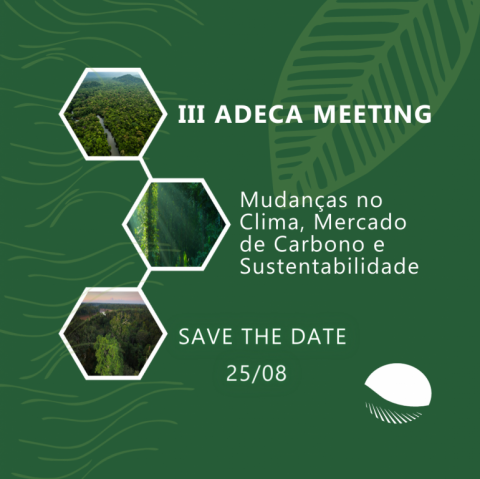 III ADECA MEETING

Mudanças no Clima, Mercado de Carbono e Sustentabilidade

SAVE THE DATE

25/08